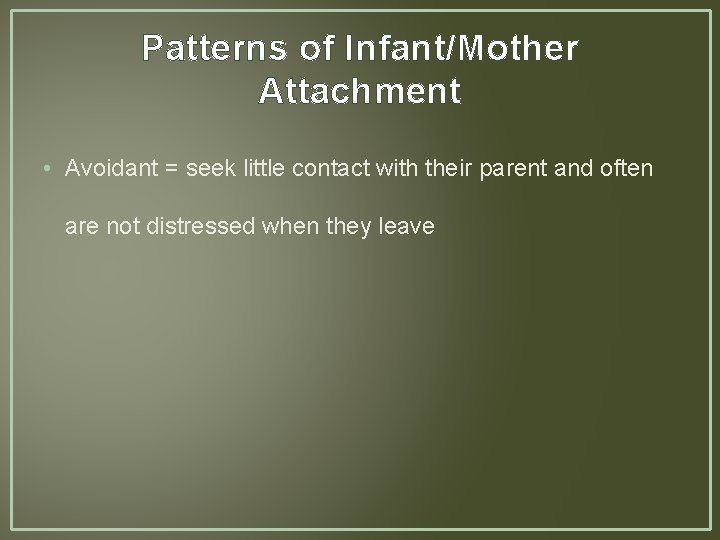 Patterns of Infant/Mother Attachment

• Avoidant = seek little contact with their parent and often are not distressed when they leave